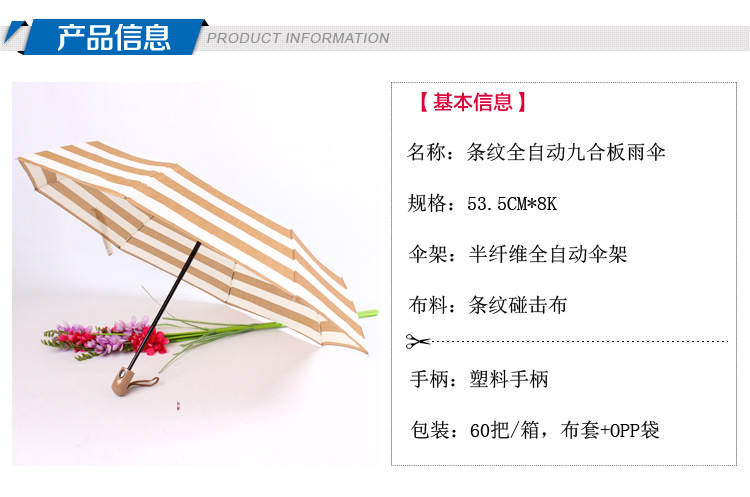 产品信息 PRODUCT INFORMATION

【基本信息】

名称：条纹全自动九合板雨伞

规格：53.5CM*8K

伞架：半纤维全自动伞架

布料：条纹碰击布

手柄：塑料手柄

包装：60把/箱，布套+OPP袋